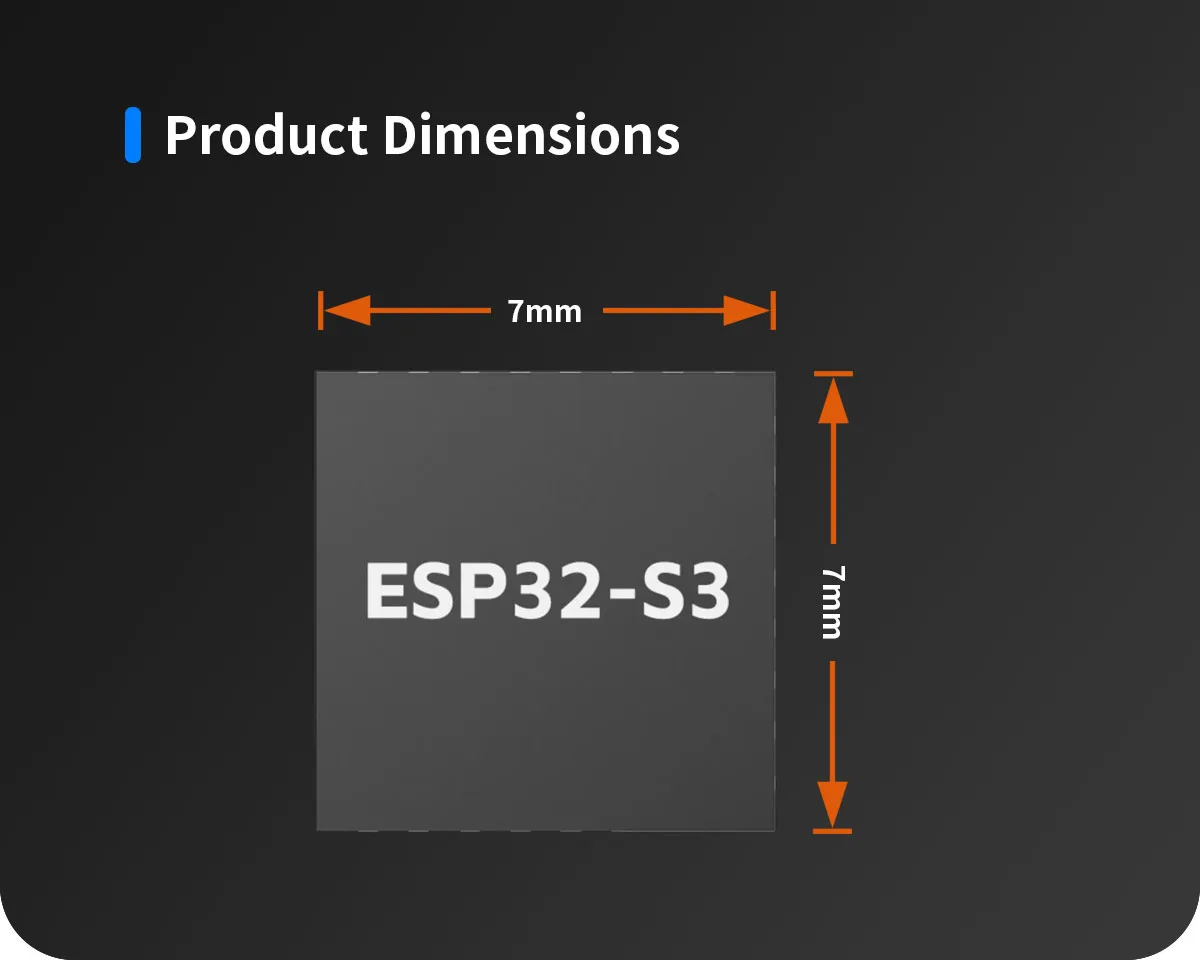 Product Dimensions

7mm

ESP32-S3

7mm